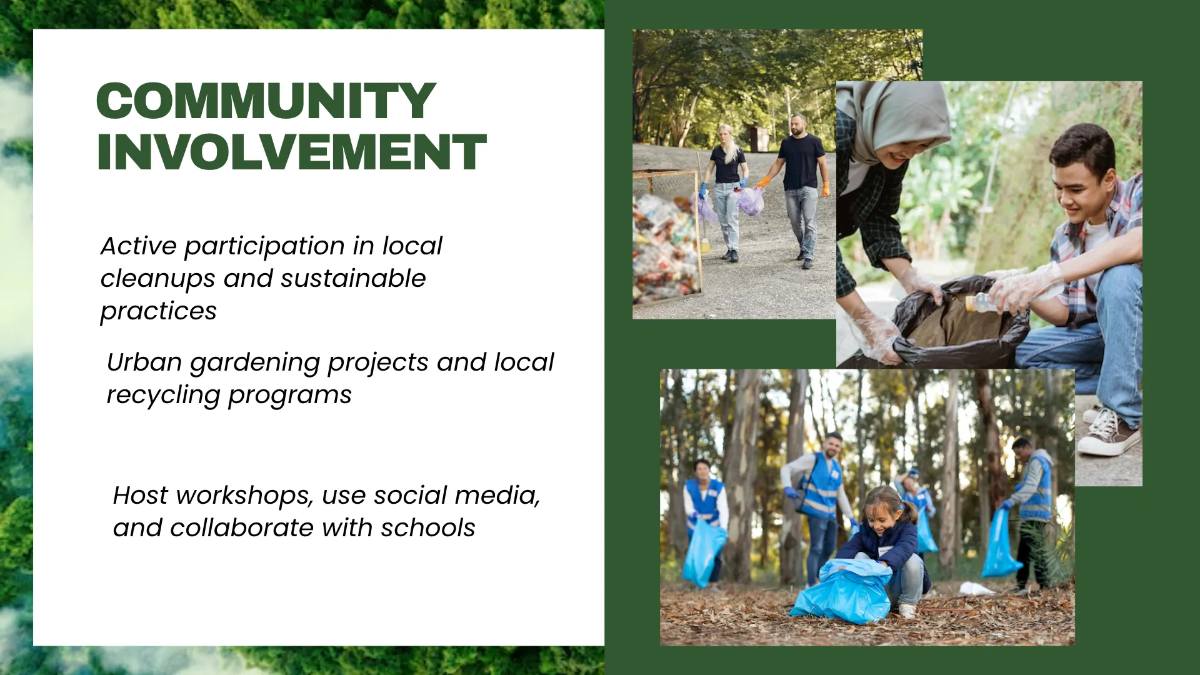 COMMUNITY INVOLVEMENT

Active participation in local cleanups and sustainable practices

Urban gardening projects and local recycling programs

Host workshops, use social media, and collaborate with schools